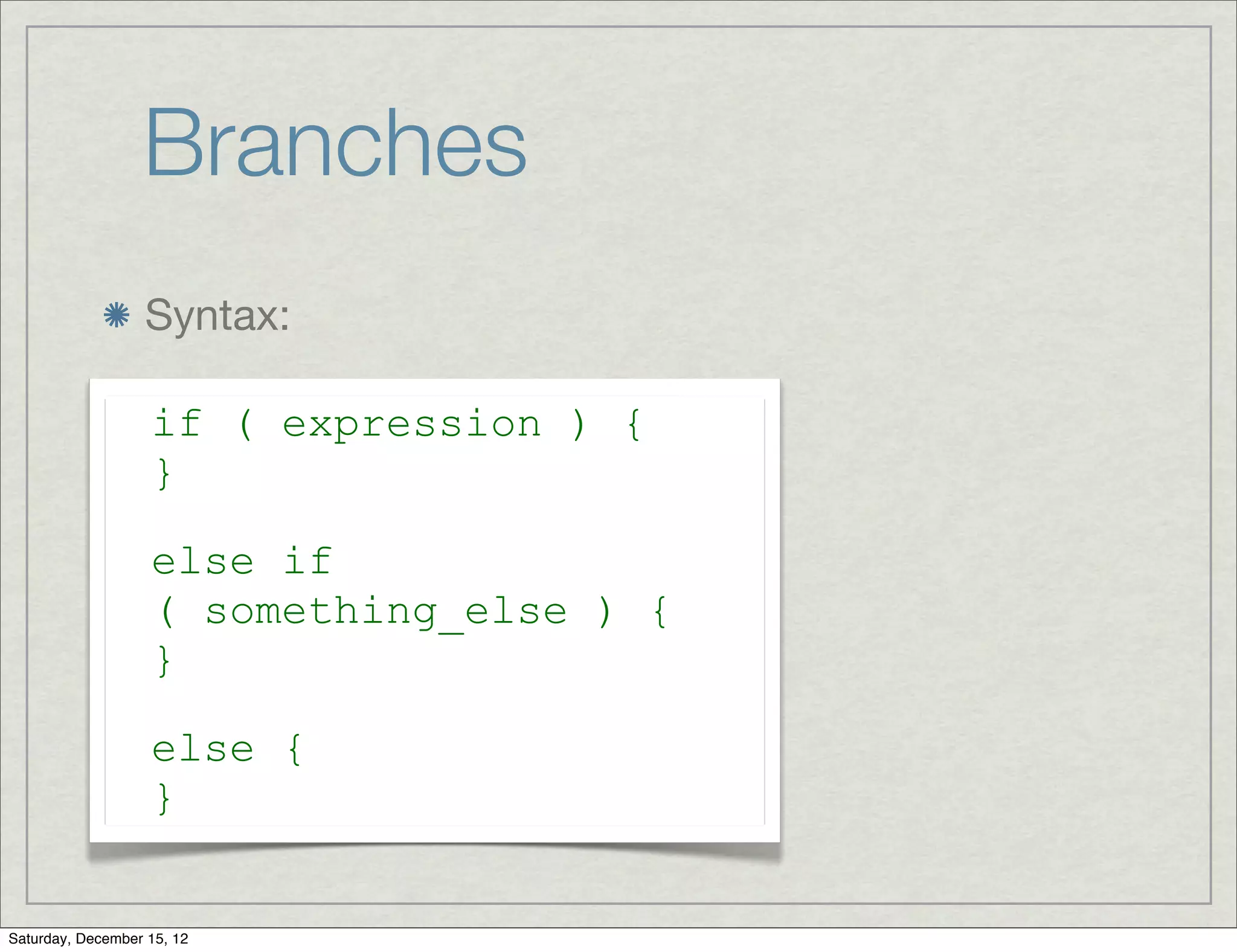 Branches

Syntax:

if ( expression ) {
}

else if
( something_else ) {
}

else {
}

Saturday, December 15, 12